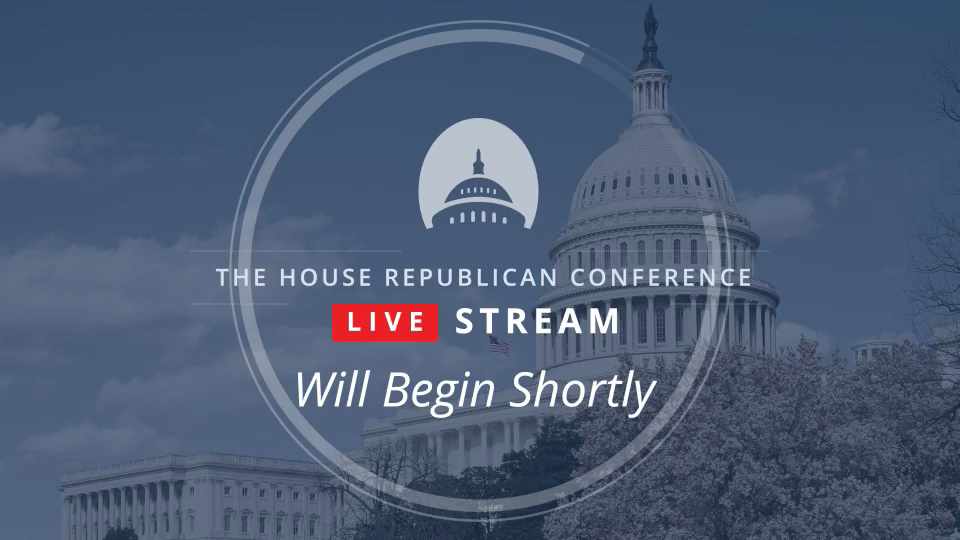 THE HOUSE REPUBLICAN CONFERENCE
LIVE STREAM
Will Begin Shortly